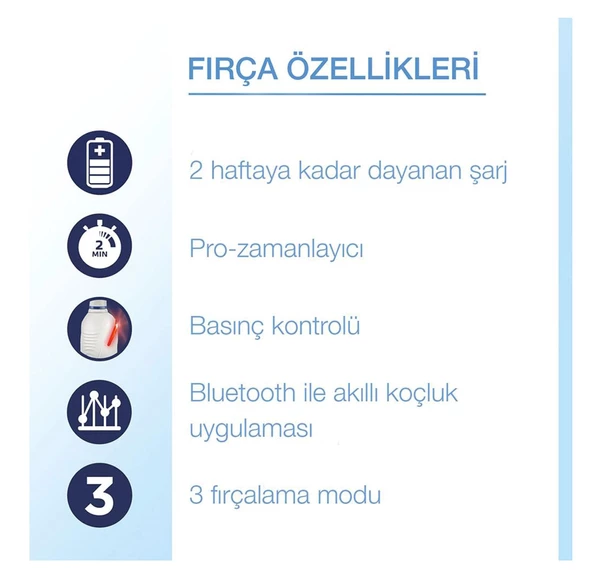 FIRÇA ÖZELLİKLERİ

2 haftaya kadar dayanan şarj

2 MIN

Pro-zamanlayıcı

Basınç kontrolü

Bluetooth ile akıllı koçluk uygulaması

3

3 fırçalama modu